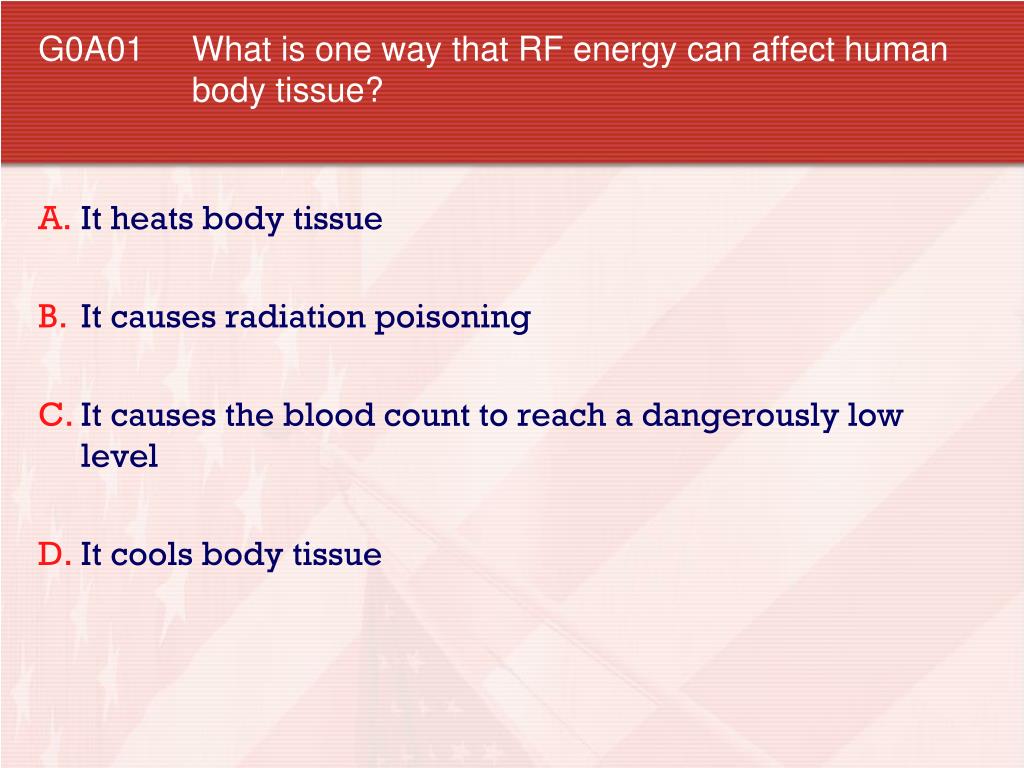 G0A01 What is one way that RF energy can affect human body tissue?

A. It heats body tissue

B. It causes radiation poisoning

C. It causes the blood count to reach a dangerously low level

D. It cools body tissue